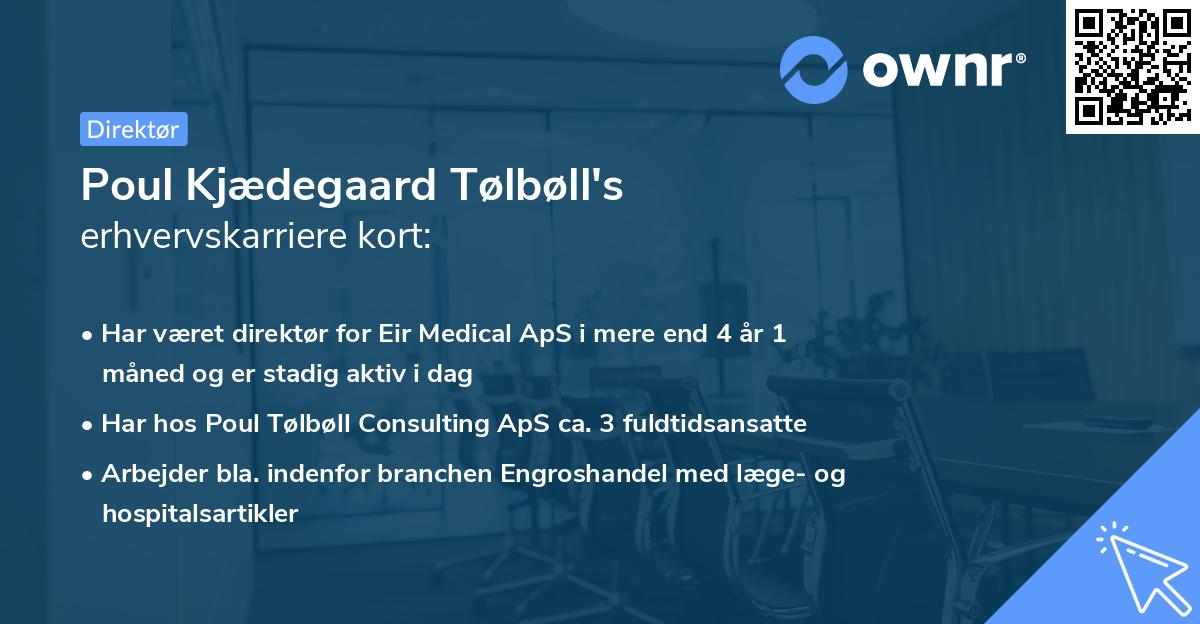 ownr®

Direktør

Poul Kjædegaard Tølbøll's
erhvervskarriere kort:

• Har været direktør for Eir Medical ApS i mere end 4 år 1 måned og er stadig aktiv i dag
• Har hos Poul Tølbøll Consulting ApS ca. 3 fuldtidsansatte
• Arbejder bla. indenfor branchen Engroshandel med læge- og hospitalsartikler